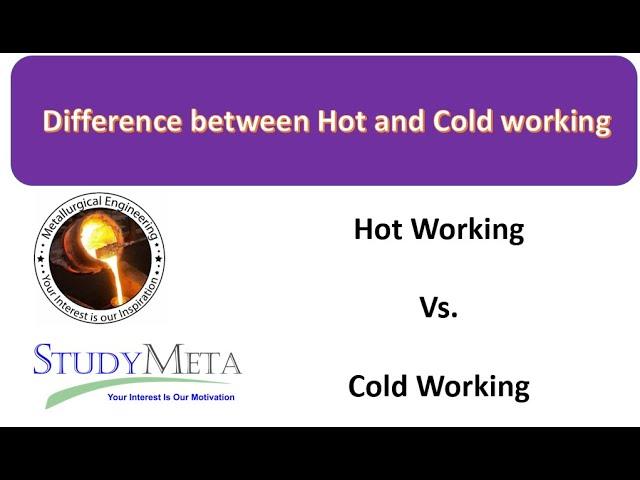 Difference between Hot and Cold working

Metallurgical Engineering
Your Interest is our Inspiration

STUDYMETA
Your Interest Is Our Motivation

Hot Working

Vs.

Cold Working